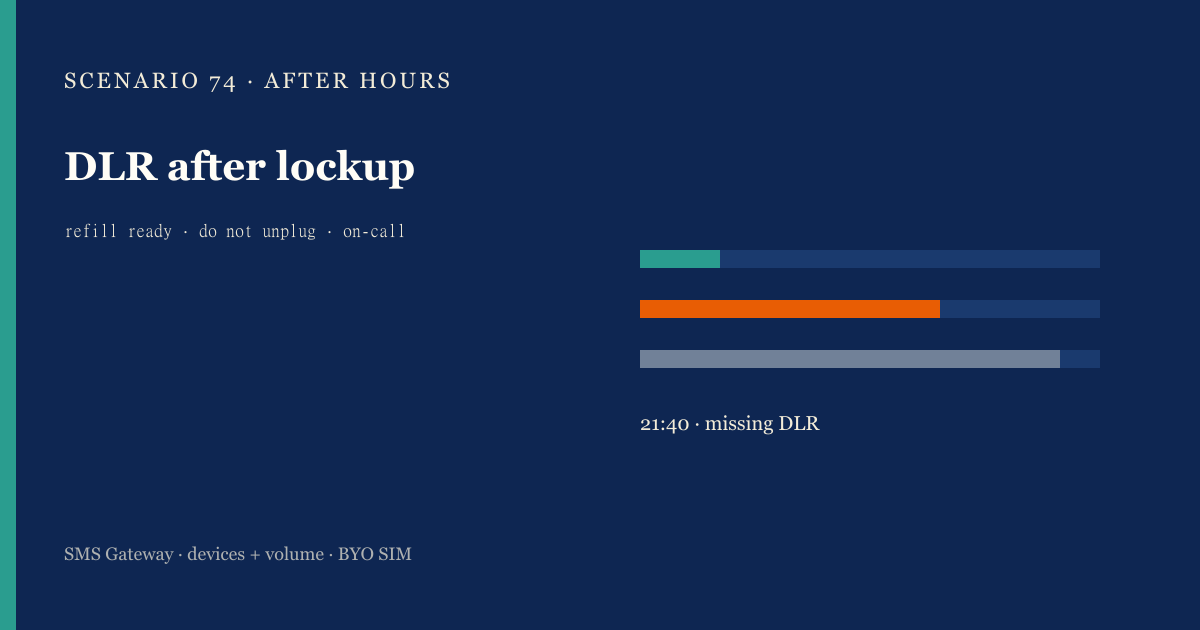 SCENARIO 74 · AFTER HOURS

DLR after lockup

refill ready · do not unplug · on-call

21:40 · missing DLR

SMS Gateway · devices + volume · BYO SIM